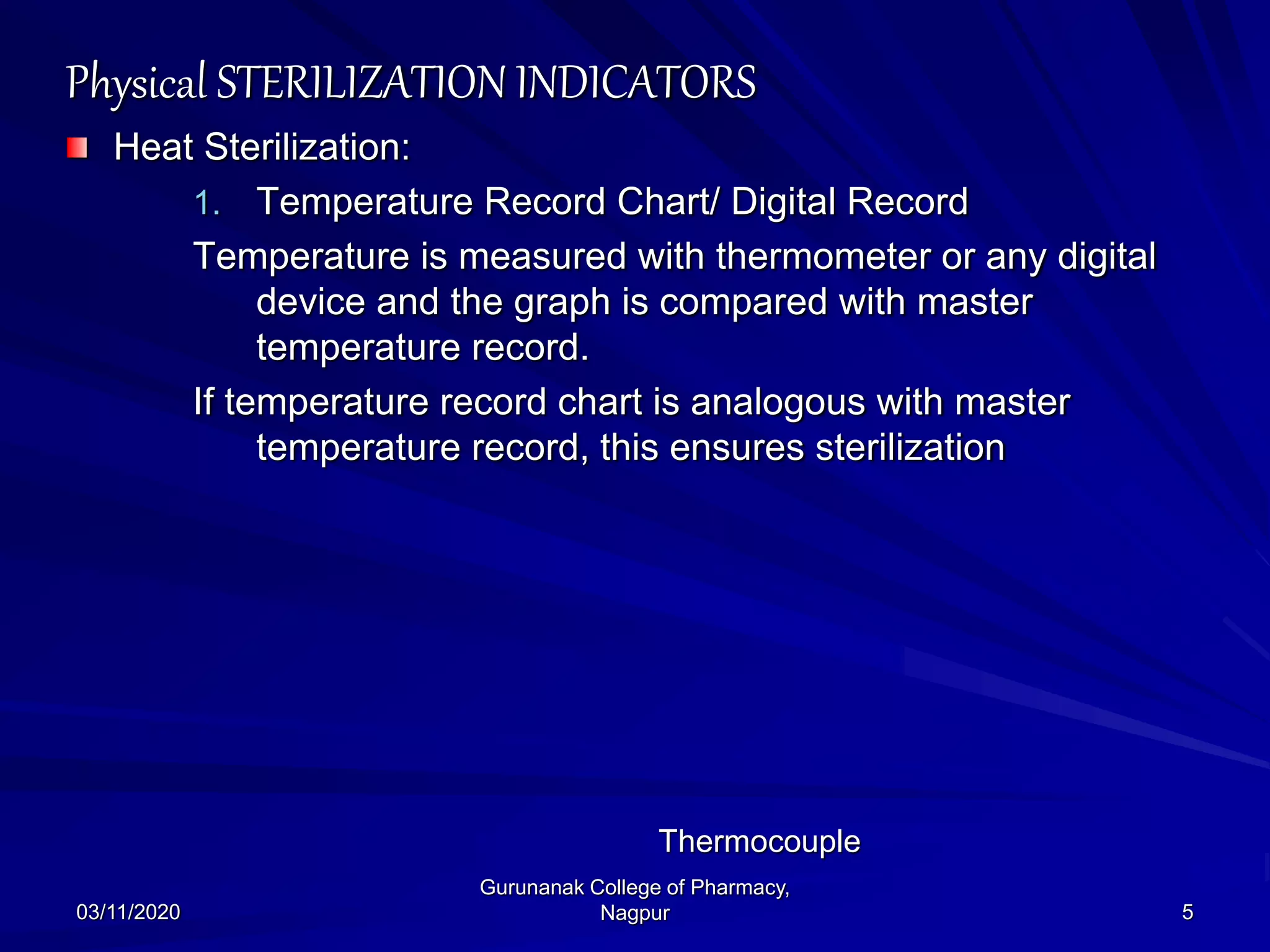 Physical STERILIZATION INDICATORS

Heat Sterilization:

1. Temperature Record Chart/ Digital Record

Temperature is measured with thermometer or any digital device and the graph is compared with master temperature record.

If temperature record chart is analogous with master temperature record, this ensures sterilization

Thermocouple

03/11/2020

Gurunanak College of Pharmacy, Nagpur

5